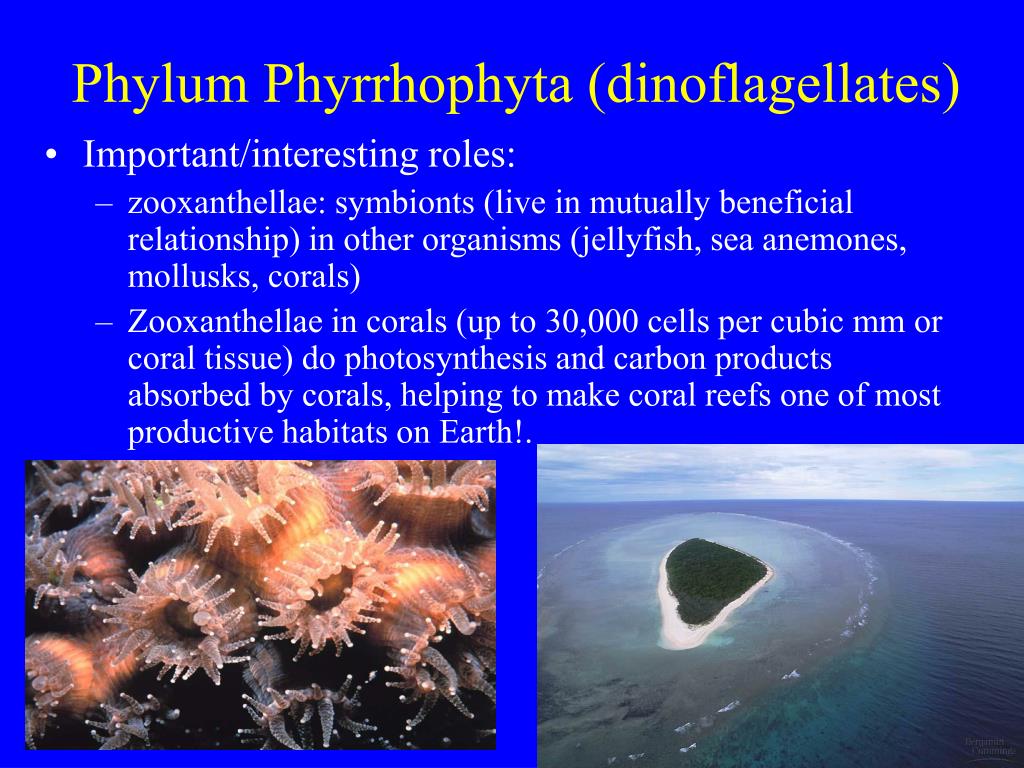 Phylum Phyrrhophyta (dinoflagellates)

• Important/interesting roles:

– zooxanthellae: symbionts (live in mutually beneficial relationship) in other organisms (jellyfish, sea anemones, mollusks, corals)

– Zooxanthellae in corals (up to 30,000 cells per cubic mm or coral tissue) do photosynthesis and carbon products absorbed by corals, helping to make coral reefs one of most productive habitats on Earth!.

Benjamin Cummings